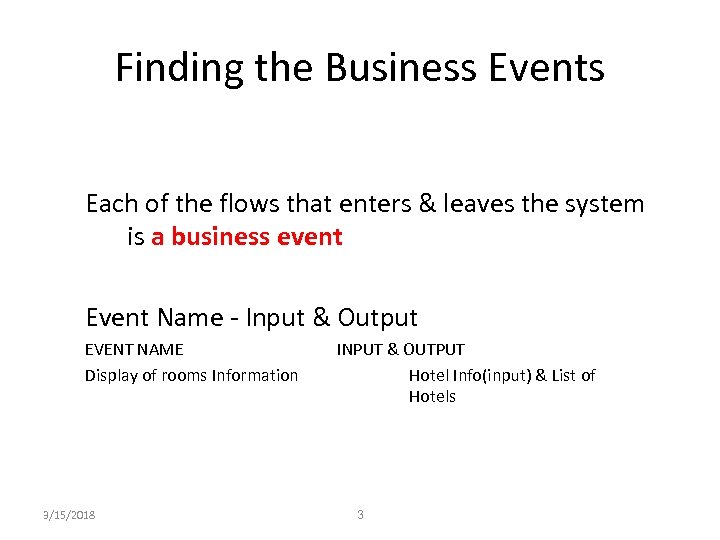 Finding the Business Events

Each of the flows that enters & leaves the system is a business event

Event Name - Input & Output

| EVENT NAME | INPUT & OUTPUT |
|---|---|
| Display of rooms Information | Hotel Info(input) & List of Hotels |

3/15/2018

3